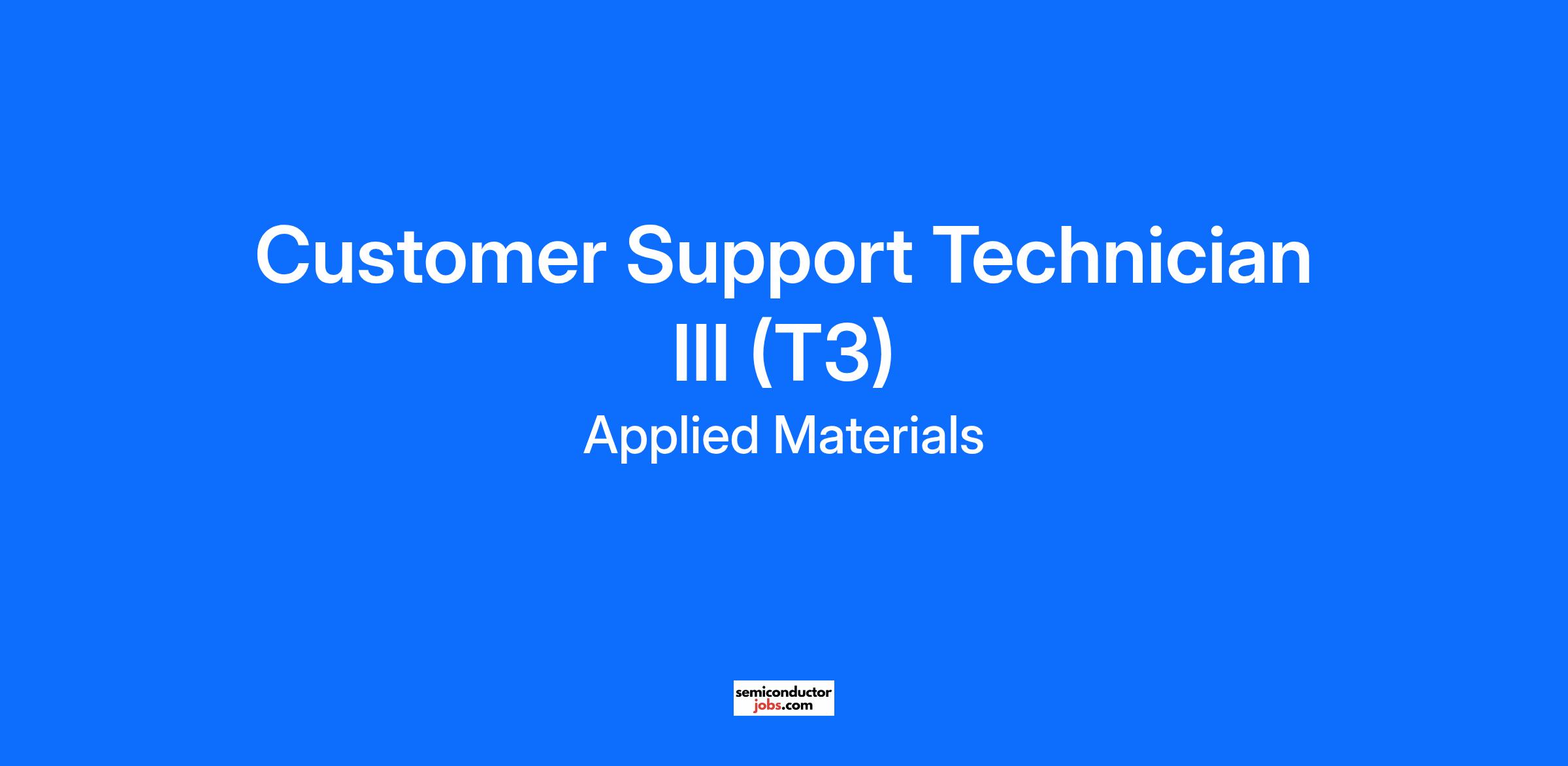 Customer Support Technician III (T3)

Applied Materials

semiconductor
jobs.com